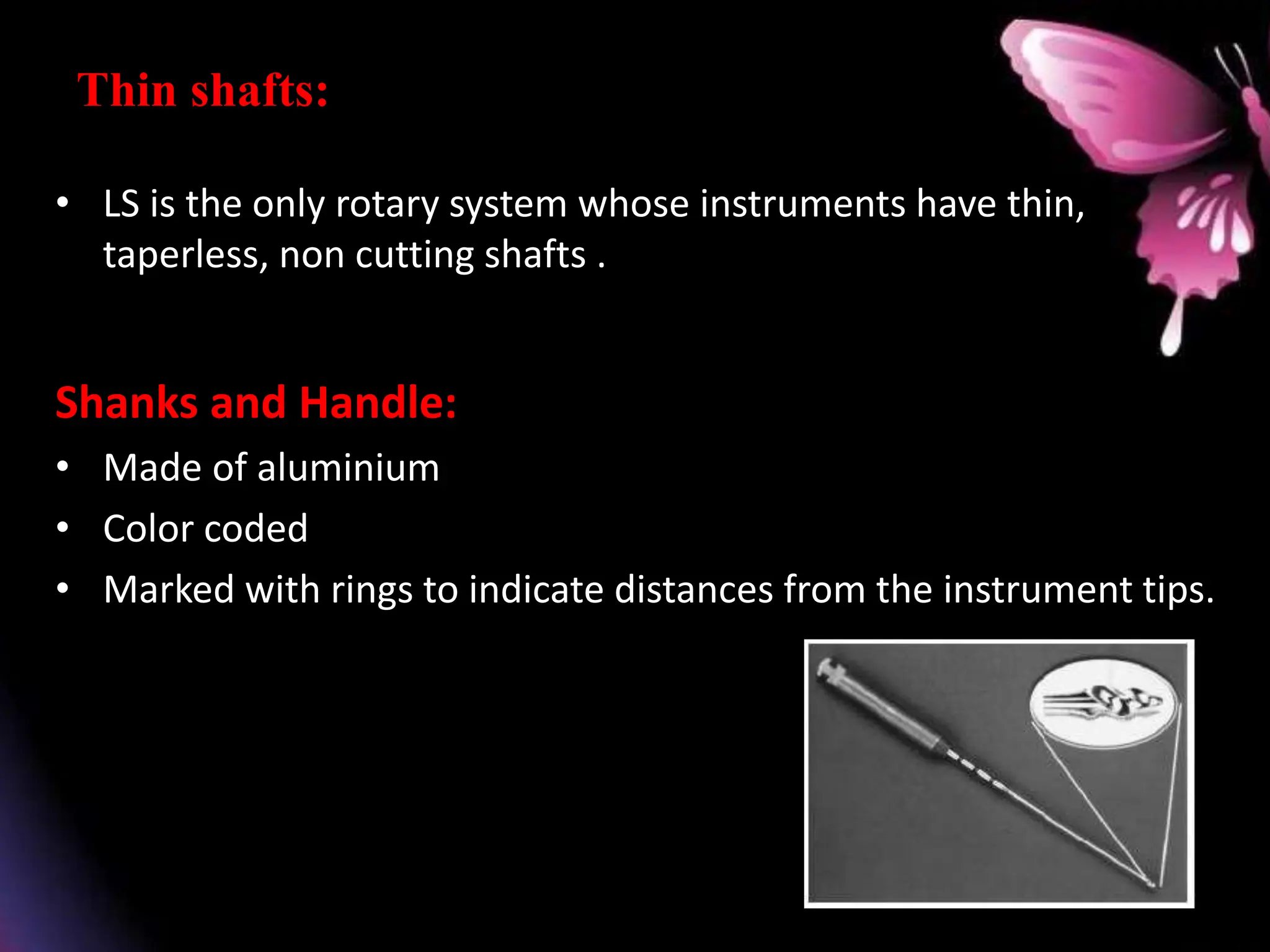 Thin shafts:

• LS is the only rotary system whose instruments have thin, taperless, non cutting shafts .

Shanks and Handle:

• Made of aluminium
• Color coded
• Marked with rings to indicate distances from the instrument tips.